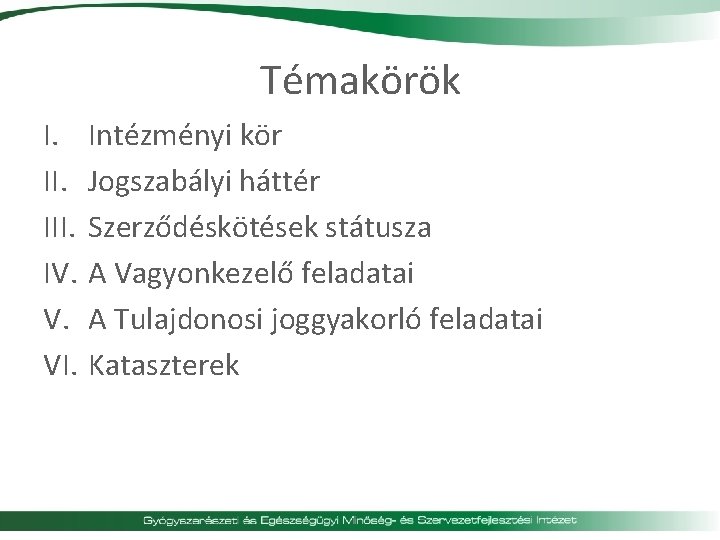 Témakörök

I. Intézményi kör
II. Jogszabályi háttér
III. Szerződéskötések státusza
IV. A Vagyonkezelő feladatai
V. A Tulajdonosi joggyakorló feladatai
VI. Kataszterek

Gyógyszerészeti és Egészségügyi Minőség- és Szervezetfejlesztési Intézet